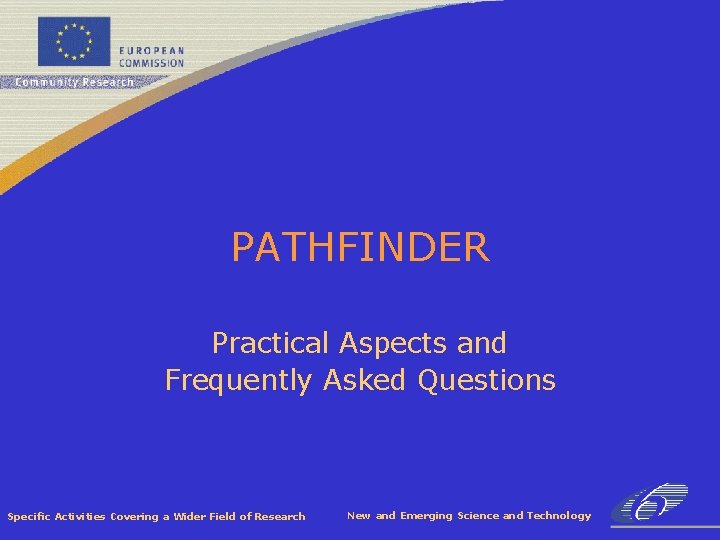 EUROPEAN COMMISSION
Community Research

PATHFINDER

Practical Aspects and Frequently Asked Questions

Specific Activities Covering a Wider Field of Research

New and Emerging Science and Technology